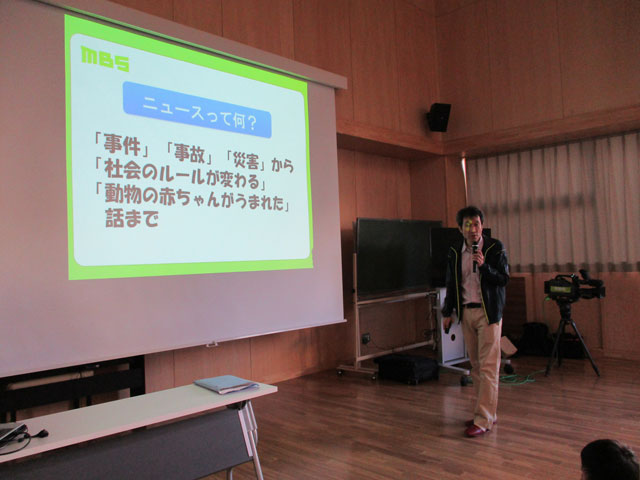 MBS

ニュースって何?

「事件」「事故」「災害」から
「社会のルールが変わる」
「動物の赤ちゃんがうまれた」
話まで